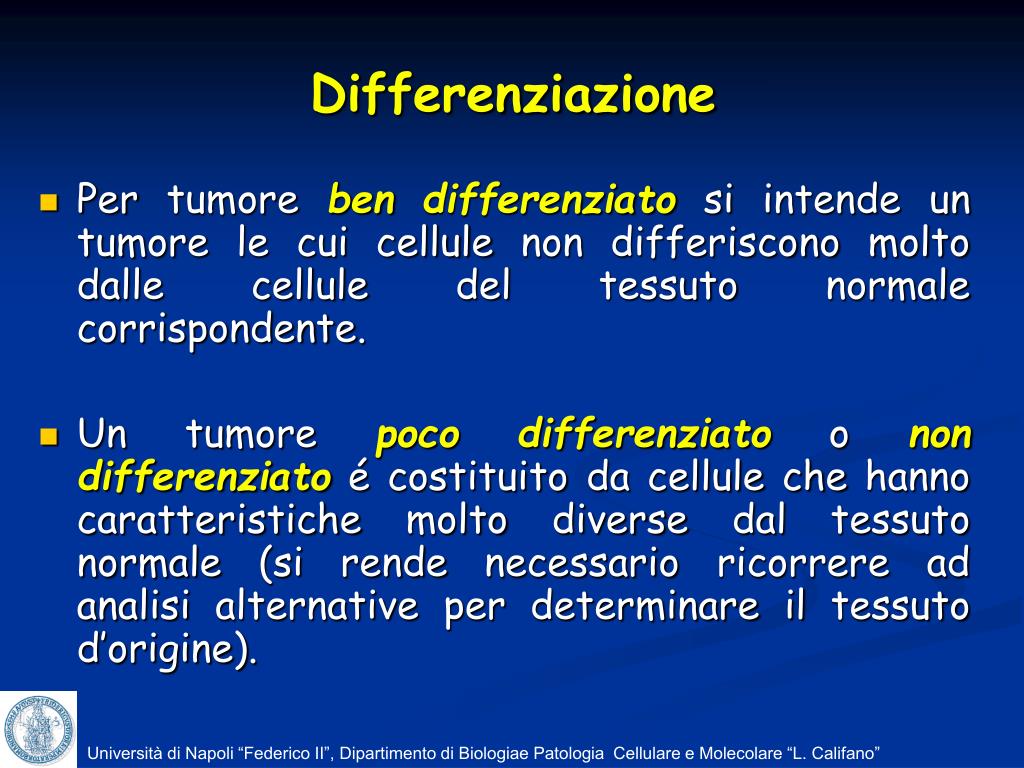 Differenziazione

Per tumore ben differenziato si intende un tumore le cui cellule non differiscono molto dalle cellule del tessuto normale corrispondente.

Un tumore poco differenziato o non differenziato é costituito da cellule che hanno caratteristiche molto diverse dal tessuto normale (si rende necessario ricorrere ad analisi alternative per determinare il tessuto d'origine).

Università di Napoli "Federico II", Dipartimento di Biologiae Patologia Cellulare e Molecolare "L. Califano"